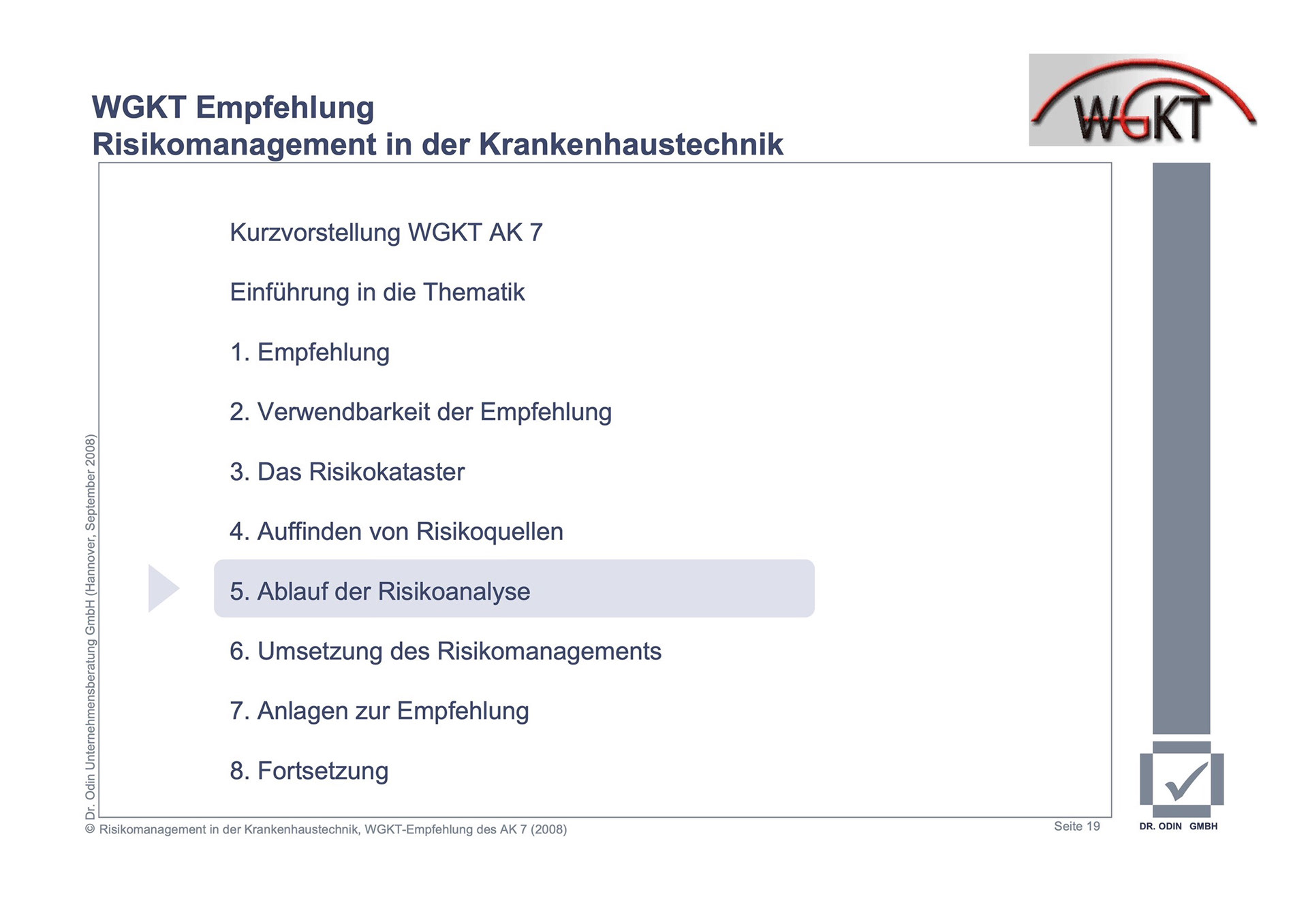 WGKT Empfehlung
Risikomanagement in der Krankenhaustechnik

WGKT

Kurzvorstellung WGKT AK 7

Einführung in die Thematik

1. Empfehlung

2. Verwendbarkeit der Empfehlung

3. Das Risikokataster

4. Auffinden von Risikoquellen

5. Ablauf der Risikoanalyse

6. Umsetzung des Risikomanagements

7. Anlagen zur Empfehlung

8. Fortsetzung

Dr. Odin Unternehmensberatung GmbH (Hannover, September 2008)

© Risikomanagement in der Krankenhaustechnik, WGKT-Empfehlung des AK 7 (2008)

Seite 19

DR. ODIN GMBH